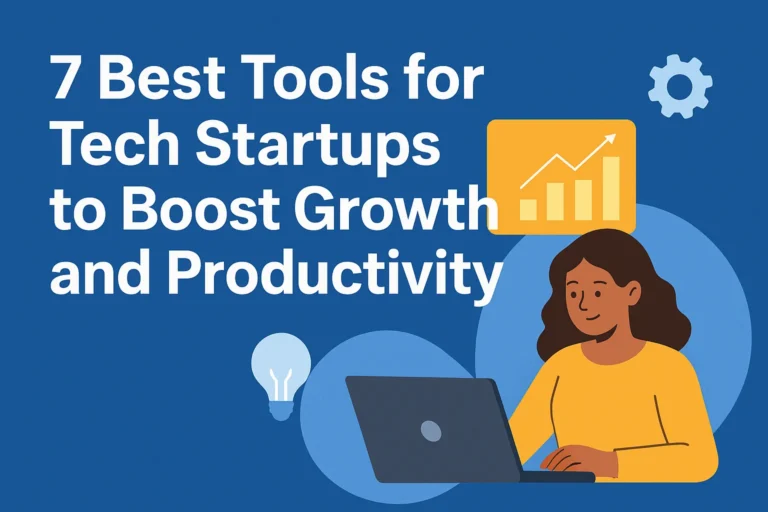 7 Best Tools for Tech Startups to Boost Growth and Productivity